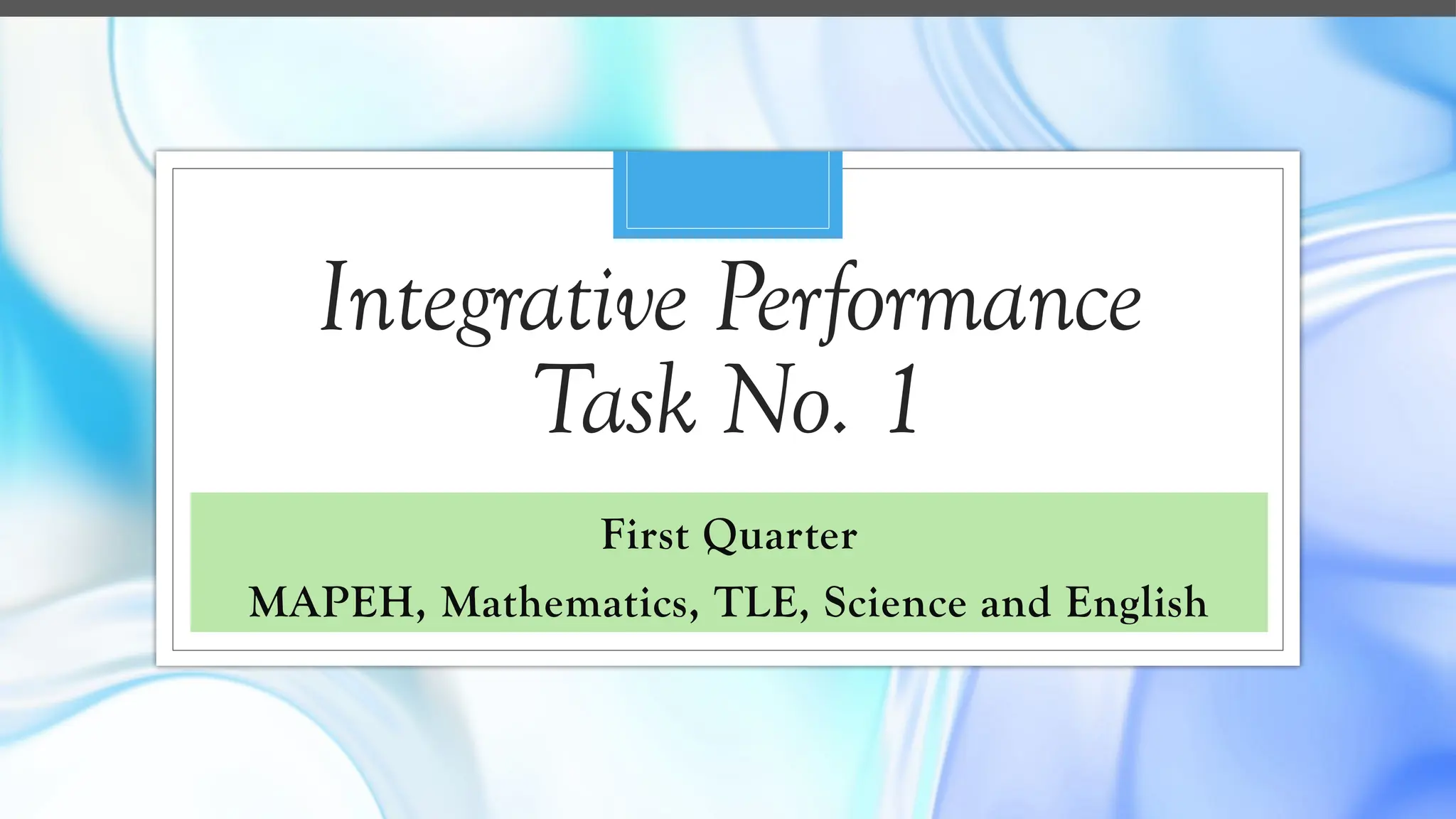 Integrative Performance Task No. 1

First Quarter

MAPEH, Mathematics, TLE, Science and English